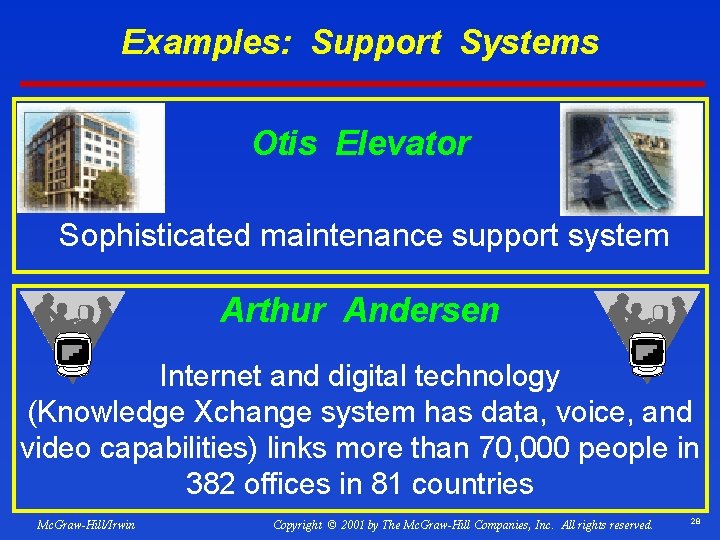 Examples: Support Systems

Otis Elevator

Sophisticated maintenance support system

Arthur Andersen

Internet and digital technology (Knowledge Xchange system has data, voice, and video capabilities) links more than 70,000 people in 382 offices in 81 countries

McGraw-Hill/Irwin

Copyright © 2001 by The McGraw-Hill Companies, Inc. All rights reserved.

28